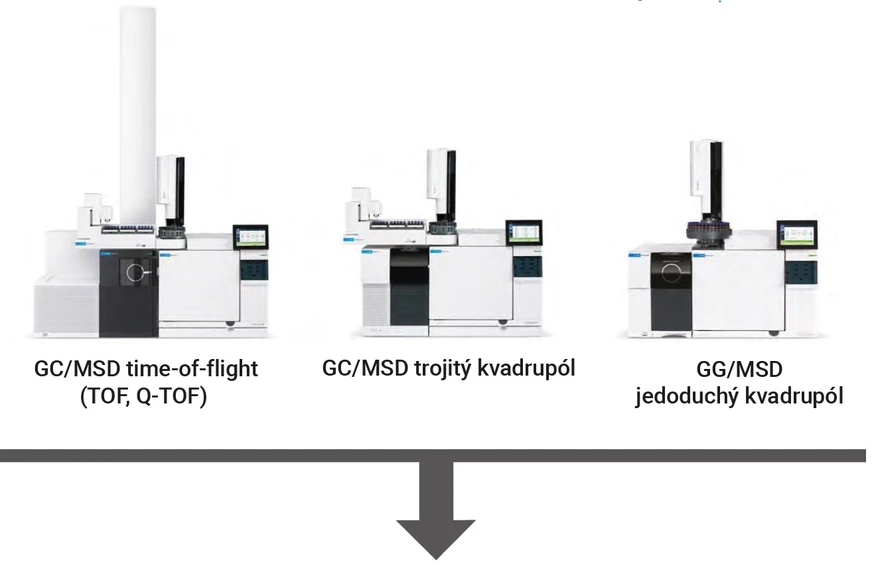 GC/MSD time-of-flight (TOF, Q-TOF)

GC/MSD trojitý kvadrupól

GG/MSD jedoduchý kvadrupól